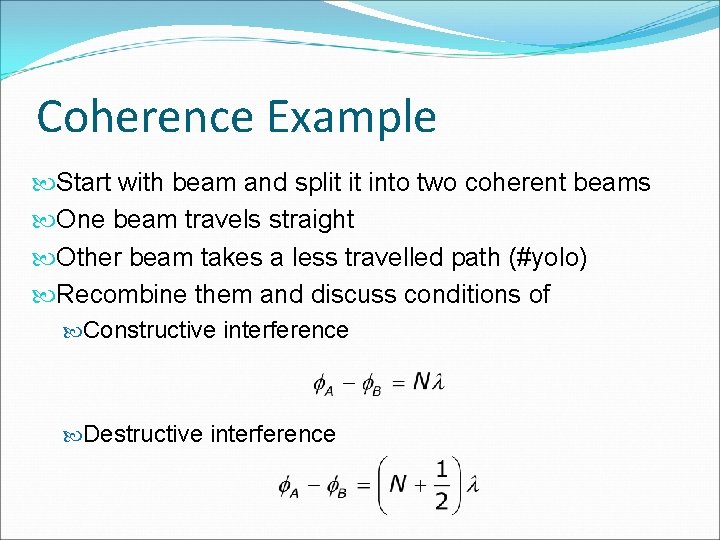 Coherence Example

Start with beam and split it into two coherent beams

One beam travels straight

Other beam takes a less travelled path (#yolo)

Recombine them and discuss conditions of

Constructive interference

$\phi_A - \phi_B = N\lambda$

Destructive interference

$\phi_A - \phi_B = \left(N + \frac{1}{2}\right)\lambda$